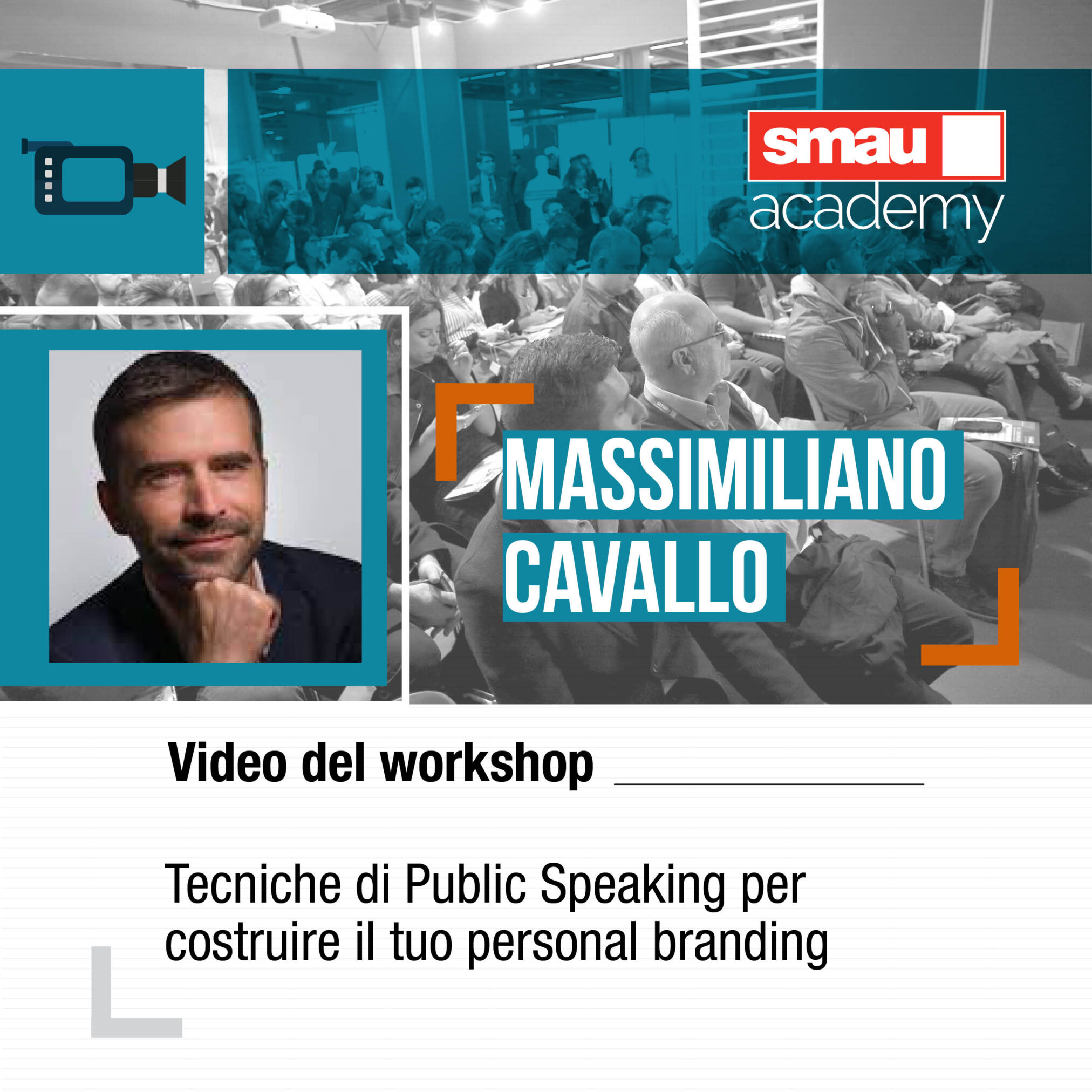 smau
academy

MASSIMILIANO
CAVALLO

Video del workshop

Tecniche di Public Speaking per costruire il tuo personal branding